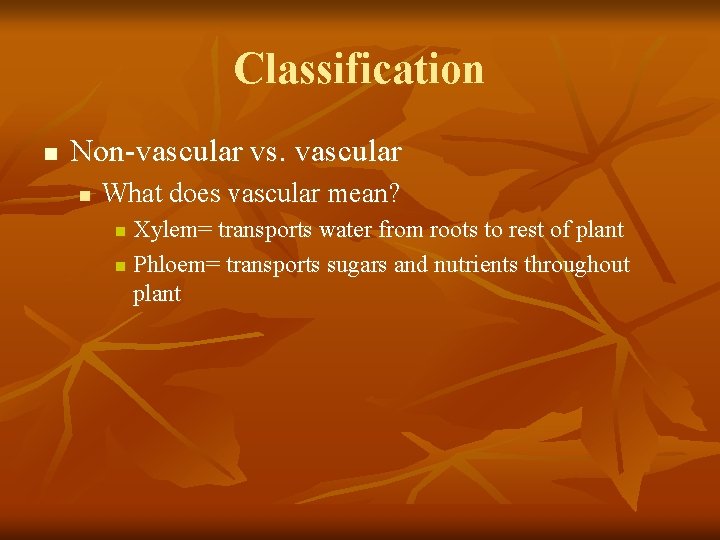 Classification

Non-vascular vs. vascular

What does vascular mean?

Xylem= transports water from roots to rest of plant

Phloem= transports sugars and nutrients throughout plant